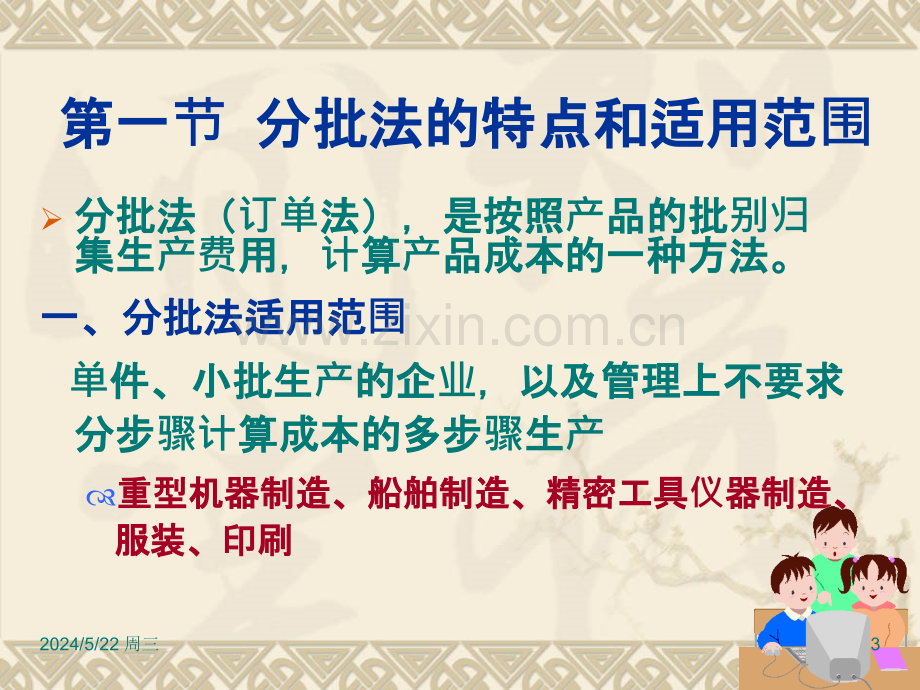 第一节 分批法的特点和适用范围

➢ 分批法（订单法），是按照产品的批别归集生产费用，计算产品成本的一种方法。

一、分批法适用范围

单件、小批生产的企业，以及管理上不要求分步骤计算成本的多步骤生产

重型机器制造、船舶制造、精密工具仪器制造、服装、印刷

2024/5/22 周三

3

www.zixin.com.cn